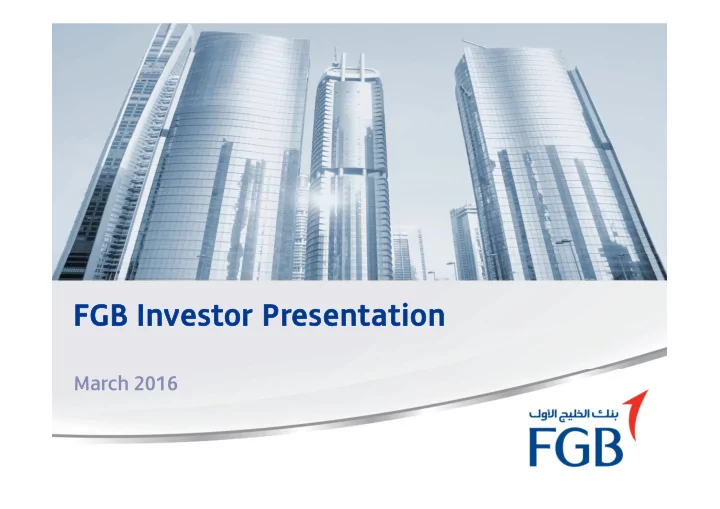 FGB Investor Presentation

March 2016

بنك الخليج الأول
FGB